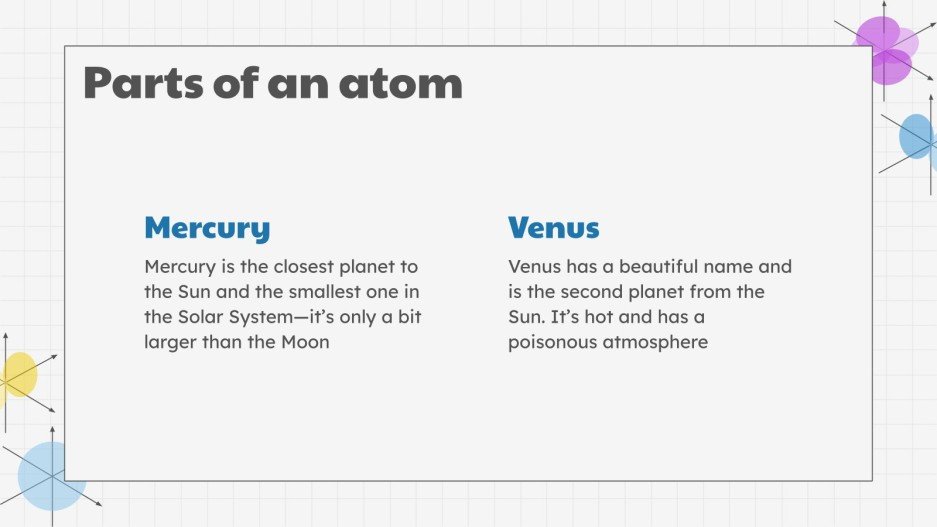 Parts of an atom

Mercury

Mercury is the closest planet to the Sun and the smallest one in the Solar System—it's only a bit larger than the Moon

Venus

Venus has a beautiful name and is the second planet from the Sun. It's hot and has a poisonous atmosphere